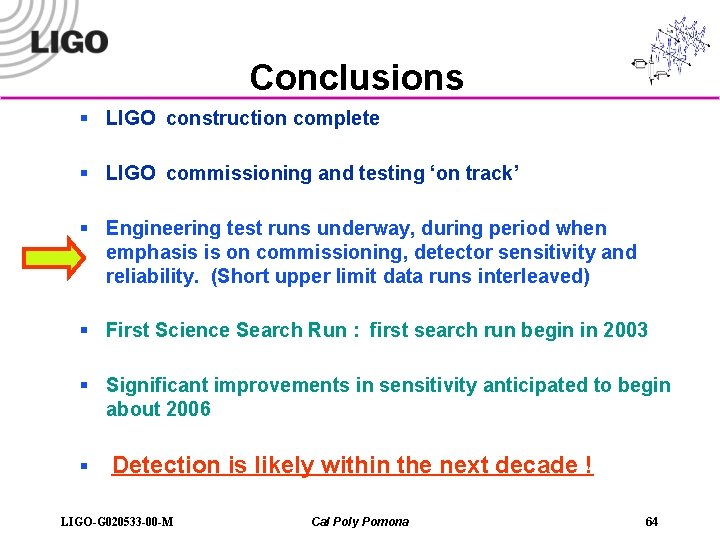 LIGO

Conclusions

▪ LIGO construction complete

▪ LIGO commissioning and testing ‘on track’

▪ Engineering test runs underway, during period when emphasis is on commissioning, detector sensitivity and reliability. (Short upper limit data runs interleaved)

▪ First Science Search Run : first search run begin in 2003

▪ Significant improvements in sensitivity anticipated to begin about 2006

▪ Detection is likely within the next decade !

LIGO-G020533-00-M Cal Poly Pomona 64